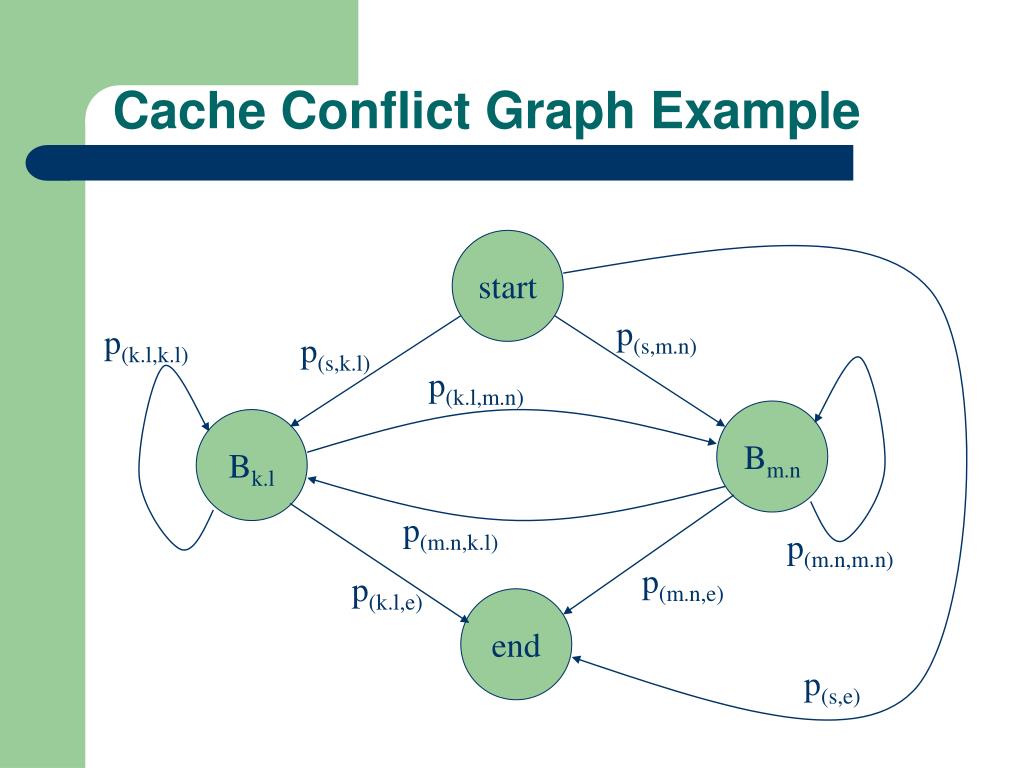 Cache Conflict Graph Example

start

$p_{(k.l,k.l)}$

$p_{(s,k.l)}$

$p_{(s,m.n)}$

$p_{(k.l,m.n)}$

$B_{k.l}$

$B_{m.n}$

$p_{(m.n,k.l)}$

$p_{(m.n,m.n)}$

$p_{(k.l,e)}$

$p_{(m.n,e)}$

end

$p_{(s,e)}$